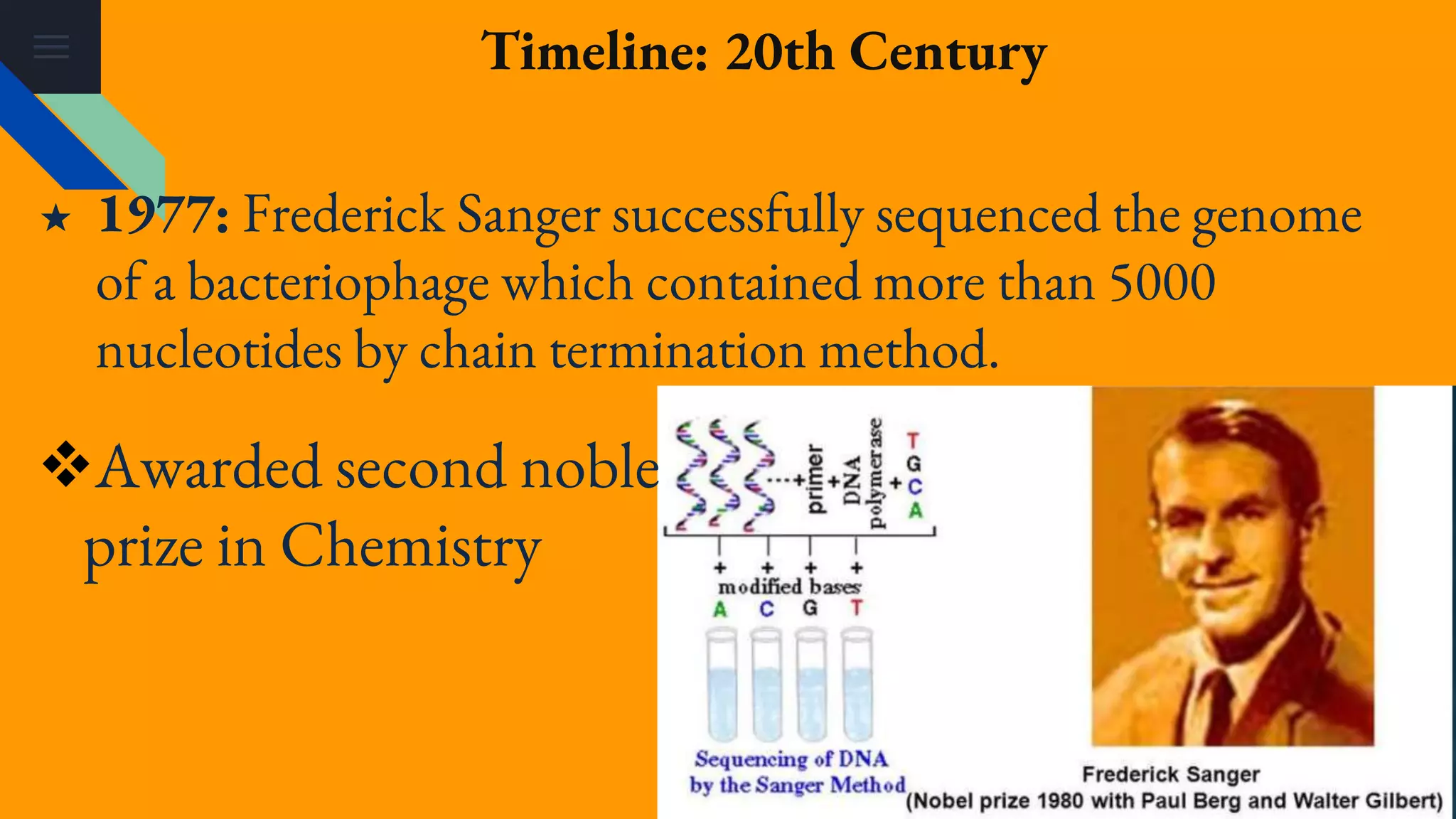 Timeline: 20th Century

★ 1977: Frederick Sanger successfully sequenced the genome of a bacteriophage which contained more than 5000 nucleotides by chain termination method.

❖ Awarded second noble prize in Chemistry

+ primer + DNA polymerase + T G C A

+ + + +
modified bases
A C G T

Sequencing of DNA by the Sanger Method

Frederick Sanger
(Nobel prize 1980 with Paul Berg and Walter Gilbert)